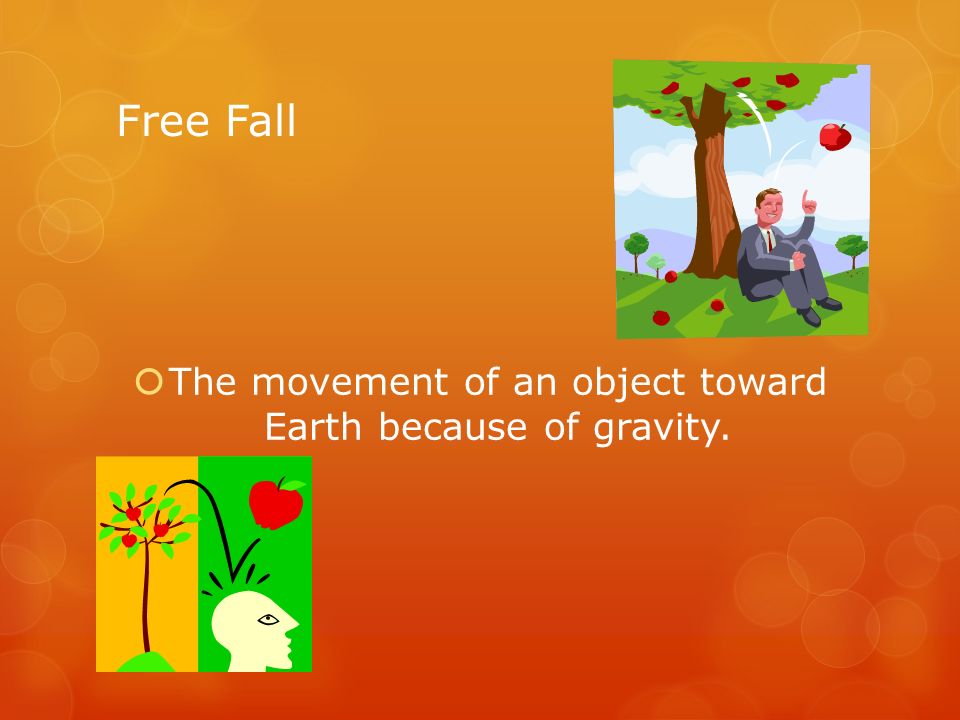 Free Fall

The movement of an object toward Earth because of gravity.